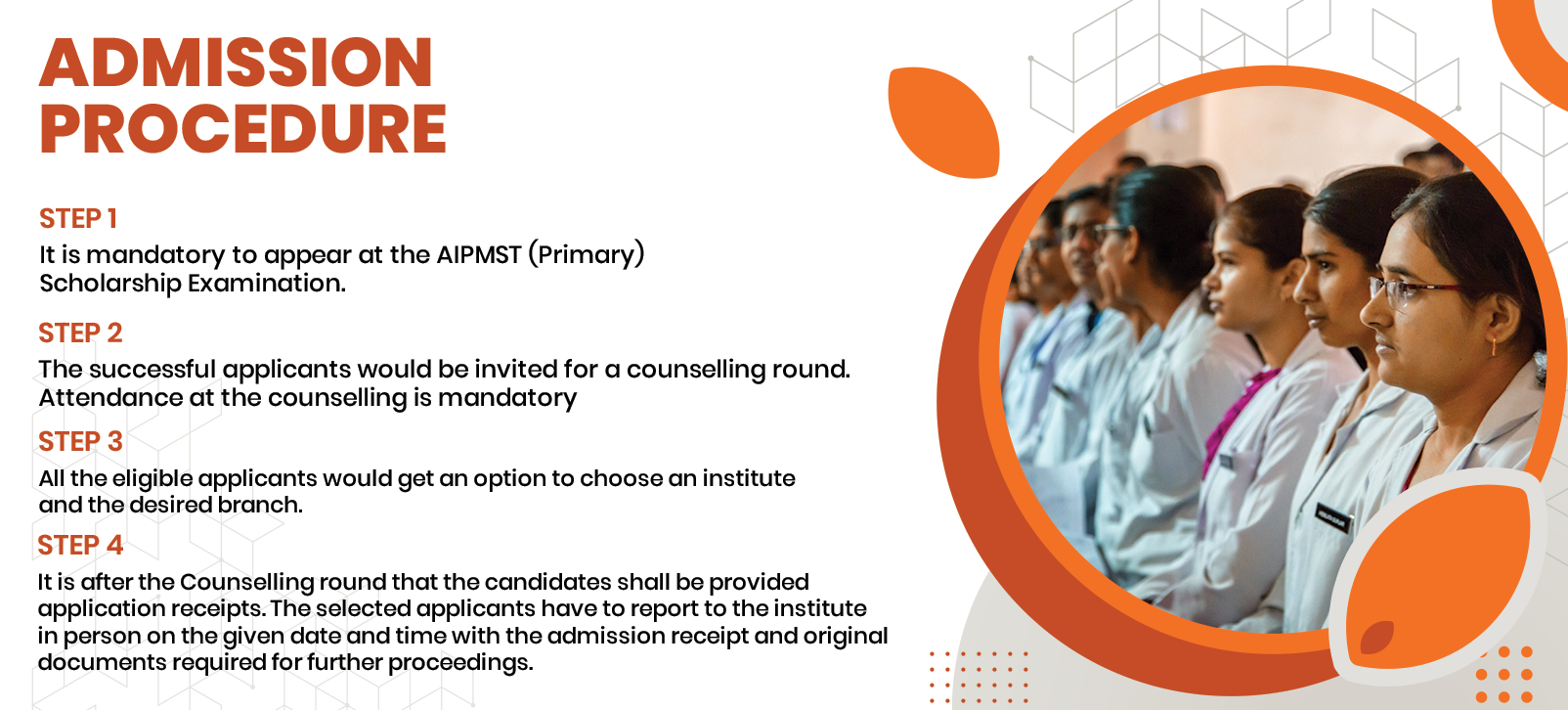 ADMISSION PROCEDURE

STEP 1
It is mandatory to appear at the AIPMST (Primary) Scholarship Examination.

STEP 2
The successful applicants would be invited for a counselling round. Attendance at the counselling is mandatory

STEP 3
All the eligible applicants would get an option to choose an institute and the desired branch.

STEP 4
It is after the Counselling round that the candidates shall be provided application receipts. The selected applicants have to report to the institute in person on the given date and time with the admission receipt and original documents required for further proceedings.